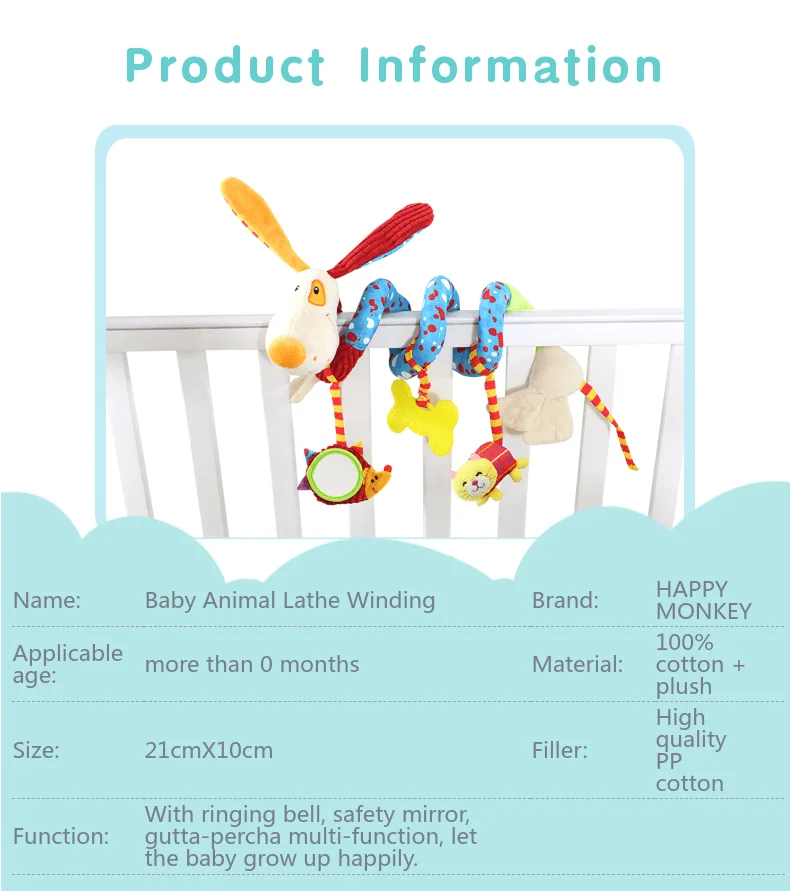 Product Information

| Name: | Baby Animal Lathe Winding | Brand: | HAPPY MONKEY |
|---|---|---|---|
| Applicable age: | more than 0 months | Material: | 100% cotton + plush |
| Size: | 21cmX10cm | Filler: | High quality PP cotton |
| Function: | With ringing bell, safety mirror, gutta-percha multi-function, let the baby grow up happily. | | |